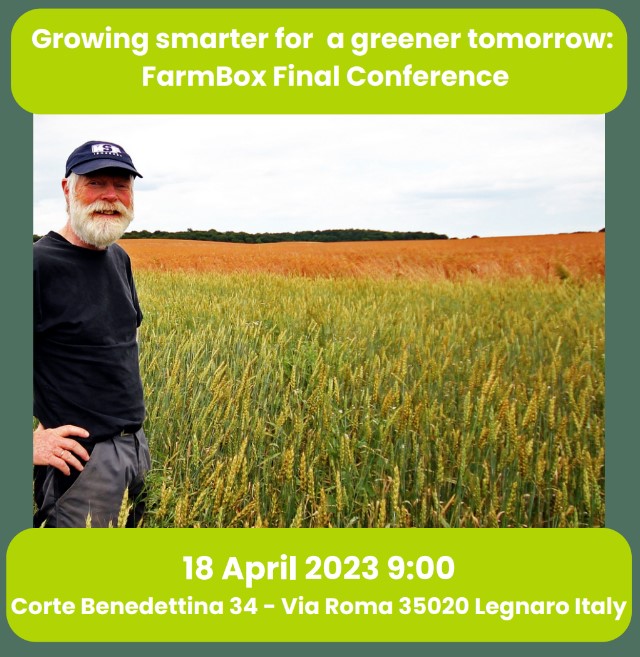 Growing smarter for  a greener tomorrow: FarmBox Final Conference

18 April 2023 9:00
Corte Benedettina 34 - Via Roma 35020 Legnaro Italy